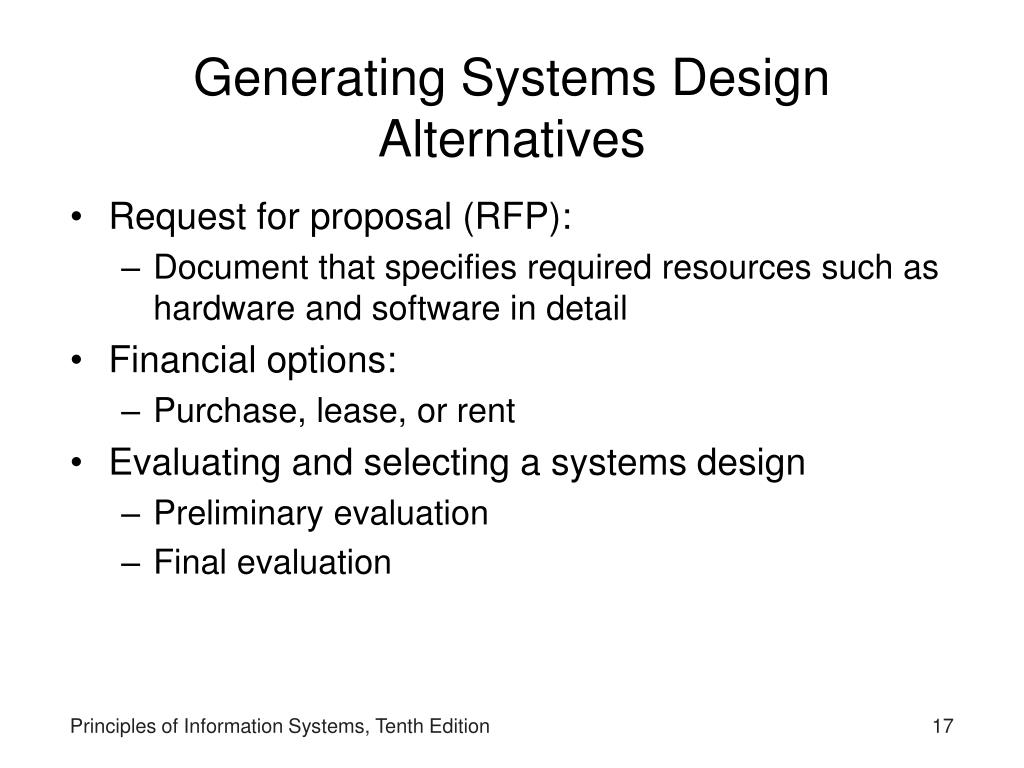 Generating Systems Design Alternatives

• Request for proposal (RFP):
– Document that specifies required resources such as hardware and software in detail
• Financial options:
– Purchase, lease, or rent
• Evaluating and selecting a systems design
– Preliminary evaluation
– Final evaluation

Principles of Information Systems, Tenth Edition

17